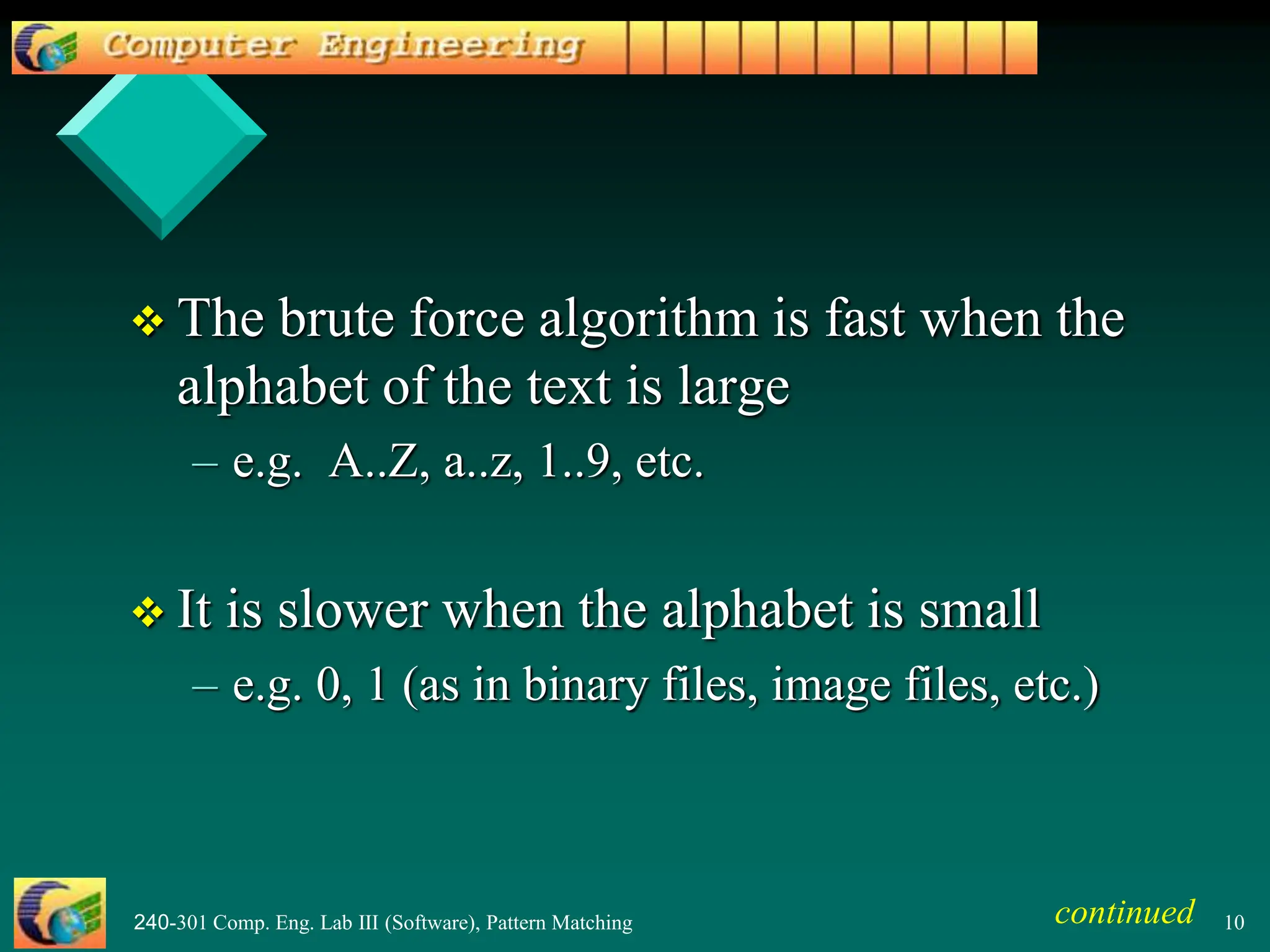 Computer Engineering

❖ The brute force algorithm is fast when the alphabet of the text is large

– e.g. A..Z, a..z, 1..9, etc.

❖ It is slower when the alphabet is small

– e.g. 0, 1 (as in binary files, image files, etc.)

240-301 Comp. Eng. Lab III (Software), Pattern Matching

continued

10